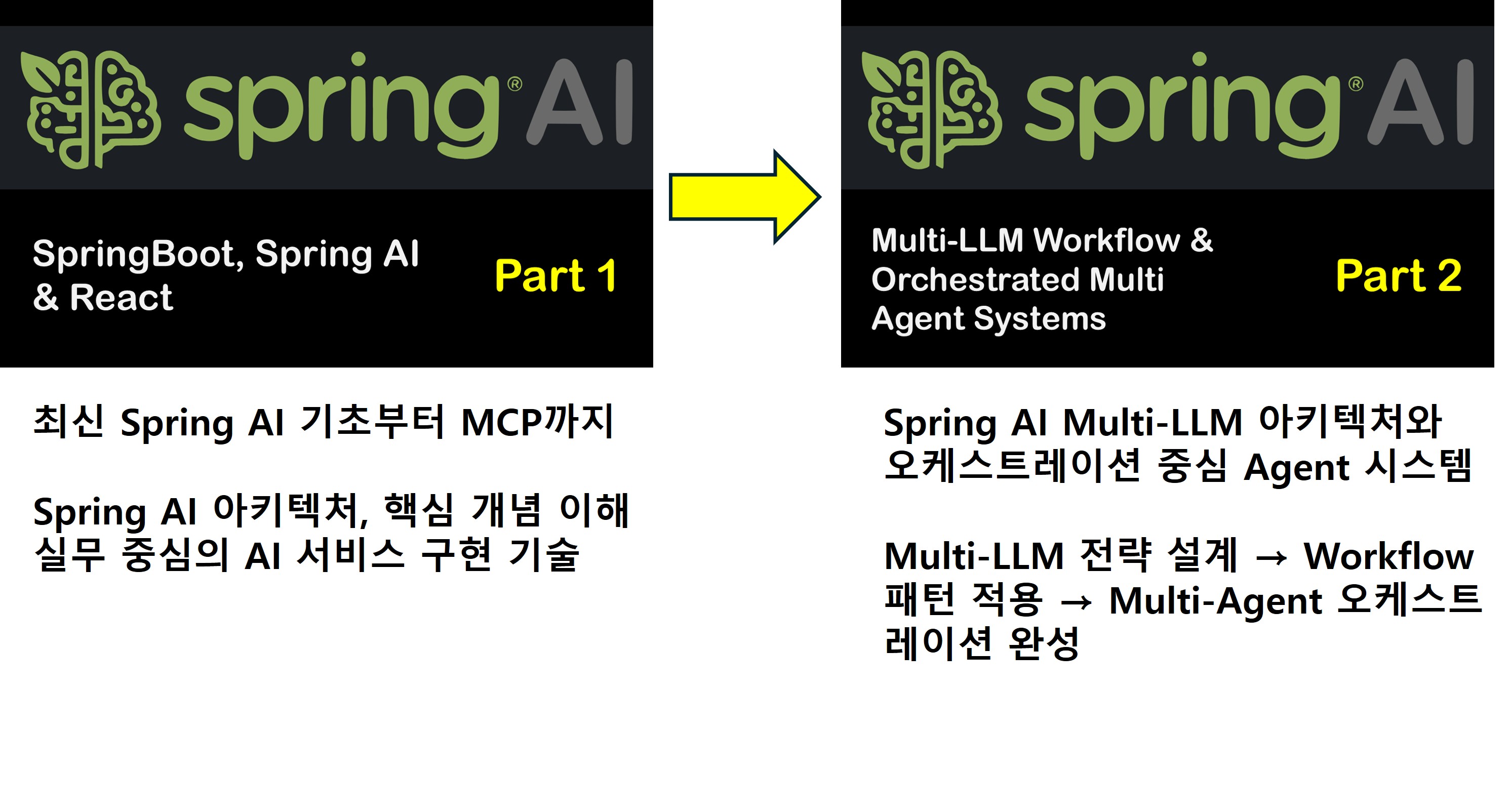 spring® AI

SpringBoot, Spring AI & React

Part 1

최신 Spring AI 기초부터 MCP까지

Spring AI 아키텍처, 핵심 개념 이해 실무 중심의 AI 서비스 구현 기술

spring® AI

Multi-LLM Workflow & Orchestrated Multi Agent Systems

Part 2

Spring AI Multi-LLM 아키텍처와 오케스트레이션 중심 Agent 시스템

Multi-LLM 전략 설계 → Workflow 패턴 적용 → Multi-Agent 오케스트레이션 완성